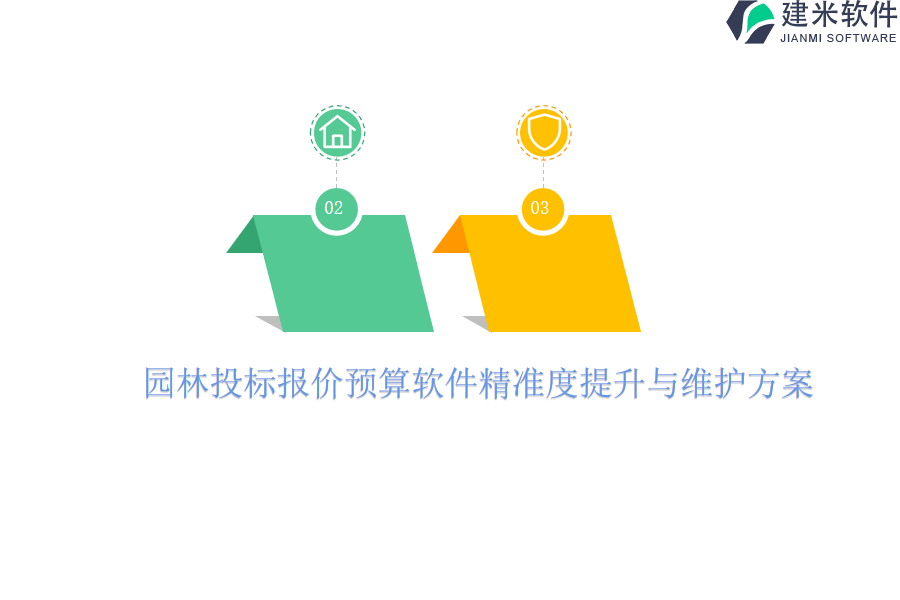 建米软件
JIANMI SOFTWARE

02

03

园林投标报价预算软件精准度提升与维护方案